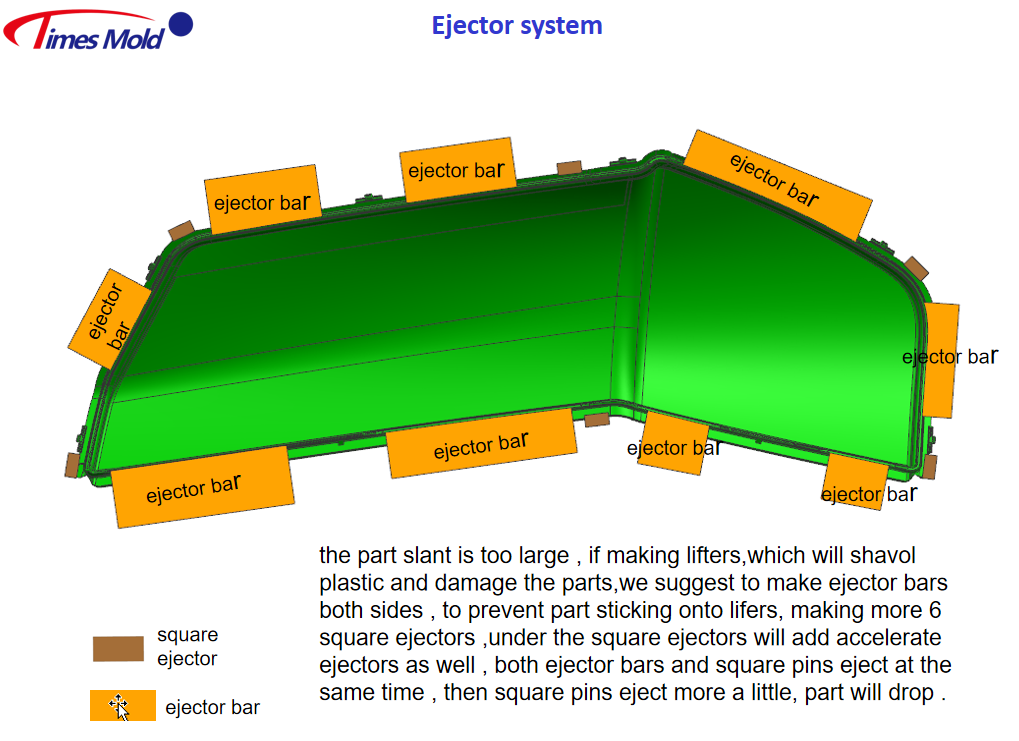 Times Mold

Ejector system

ejector bar

ejector bar

ejector bar

ejector bar

ejector bar

ejector bar

ejector bar

ejector bar

ejector bar

the part slant is too large , if making lifters,which will shavol plastic and damage the parts,we suggest to make ejector bars both sides , to prevent part sticking onto lifers, making more 6 square ejectors ,under the square ejectors will add accelerate ejectors as well , both ejector bars and square pins eject at the same time , then square pins eject more a little, part will drop .

square ejector

ejector bar